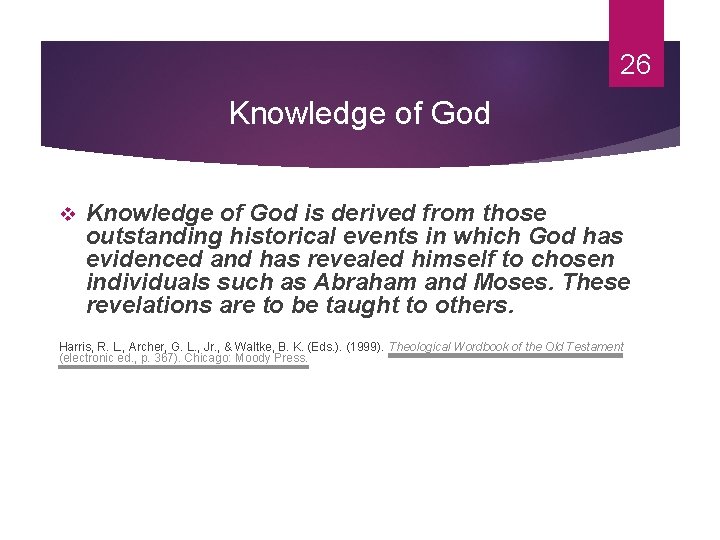 26

Knowledge of God

❖ Knowledge of God is derived from those outstanding historical events in which God has evidenced and has revealed himself to chosen individuals such as Abraham and Moses. These revelations are to be taught to others.

Harris, R. L., Archer, G. L., Jr., & Waltke, B. K. (Eds.). (1999). Theological Wordbook of the Old Testament (electronic ed., p. 367). Chicago: Moody Press.